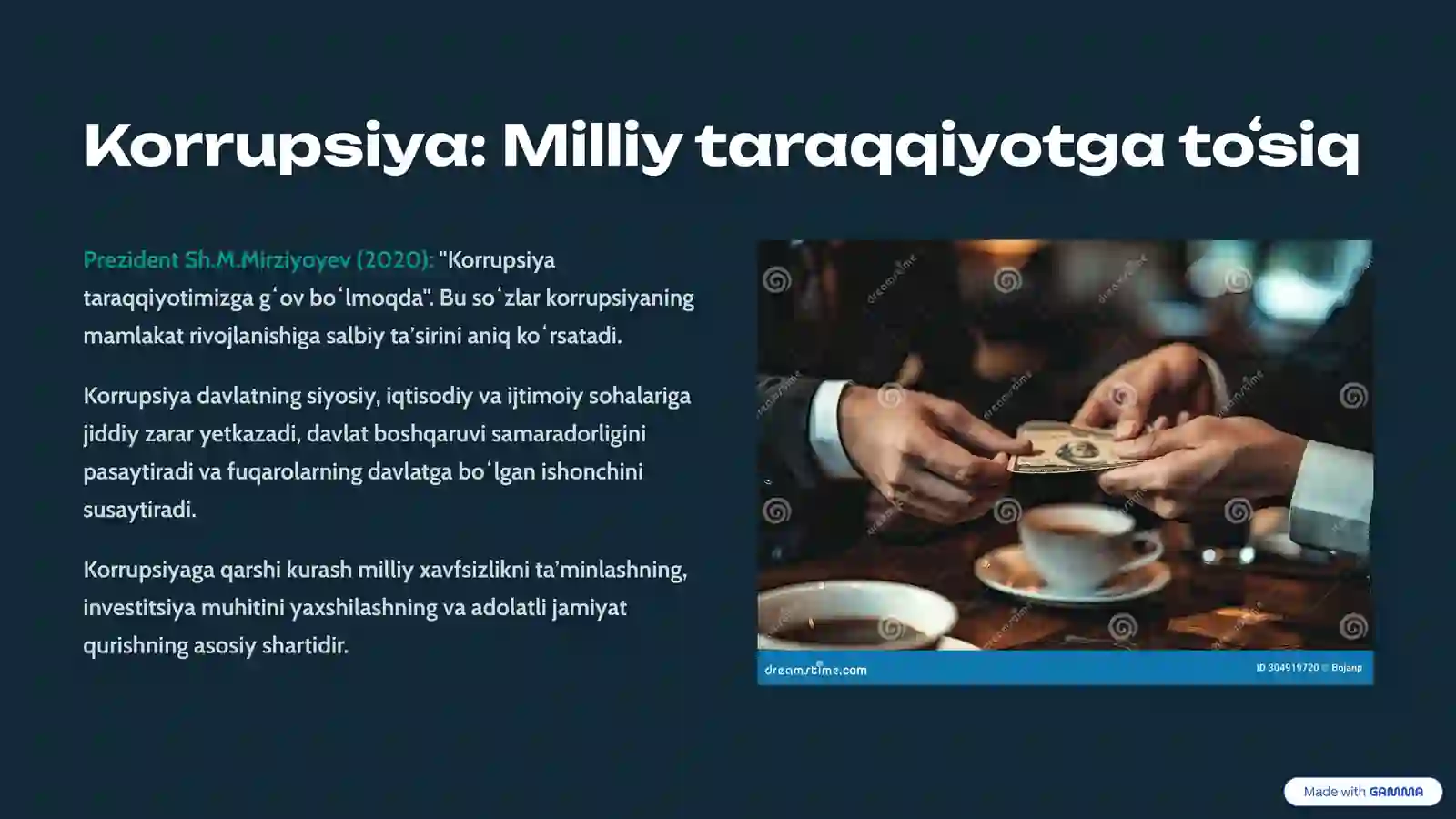 Korrupsiya: Milliy taraqqiyotga toʻsiq

Prezident Sh.M.Mirziyoyev (2020): "Korrupsiya taraqqiyotimizga gʻov boʻlmoqda". Bu soʻzlar korrupsiyaning mamlakat rivojlanishiga salbiy ta'sirini aniq koʻrsatadi.

Korrupsiya davlatning siyosiy, iqtisodiy va ijtimoiy sohalariga jiddiy zarar yetkazadi, davlat boshqaruvi samaradorligini pasaytiradi va fuqarolarning davlatga boʻlgan ishonchini susaytiradi.

Korrupsiyaga qarshi kurash milliy xavfsizlikni ta'minlashning, investitsiya muhitini yaxshilashning va adolatli jamiyat qurishning asosiy shartidir.

dreamstime.com

ID 304919720 © Bojanp

Made with GAMMA